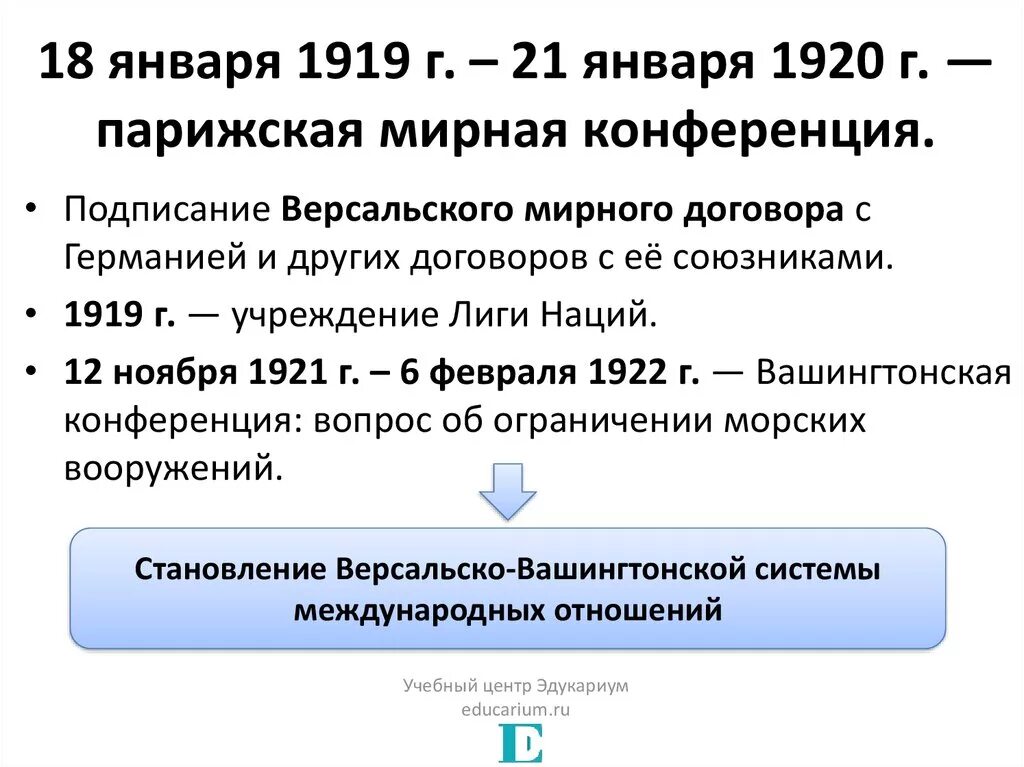 18 января 1919 г. – 21 января 1920 г. — парижская мирная конференция.

• Подписание Версальского мирного договора с Германией и других договоров с её союзниками.
• 1919 г. — учреждение Лиги Наций.
• 12 ноября 1921 г. – 6 февраля 1922 г. — Вашингтонская конференция: вопрос об ограничении морских вооружений.

Становление Версальско-Вашингтонской системы международных отношений

Учебный центр Эдукариум
educarium.ru
E